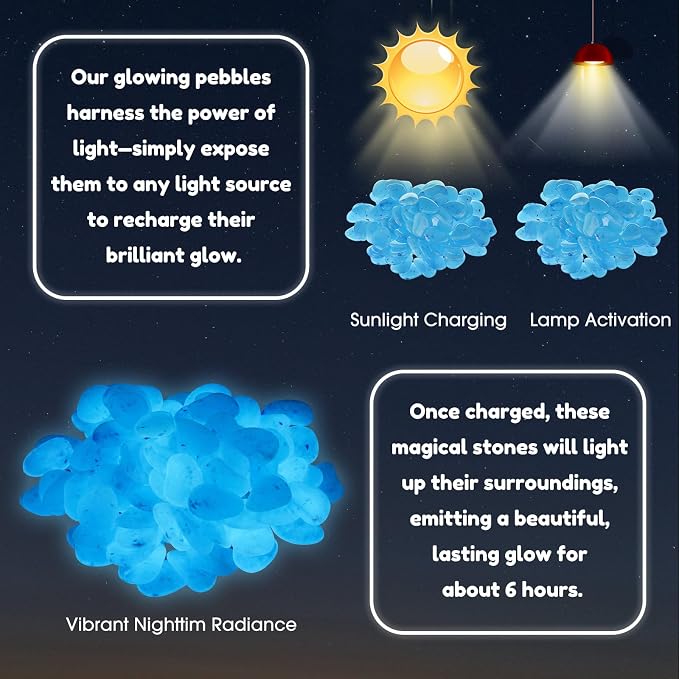 Our glowing pebbles harness the power of light—simply expose them to any light source to recharge their brilliant glow.

Sunlight Charging

Lamp Activation

Vibrant Nighttim Radiance

Once charged, these magical stones will light up their surroundings, emitting a beautiful, lasting glow for about 6 hours.